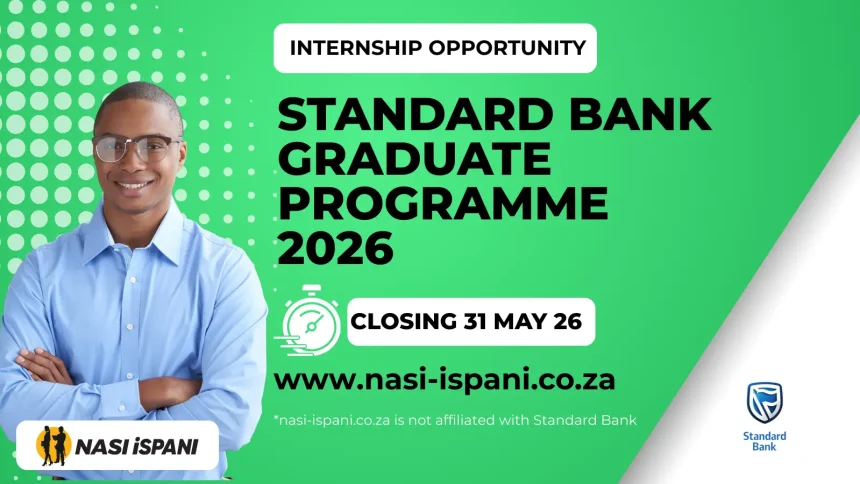 INTERNSHIP OPPORTUNITY

STANDARD BANK GRADUATE PROGRAMME 2026

CLOSING 31 MAY 26

www.nasi-ispani.co.za

*nasi-ispani.co.za is not affiliated with Standard Bank

NASI iSPANI

Standard Bank